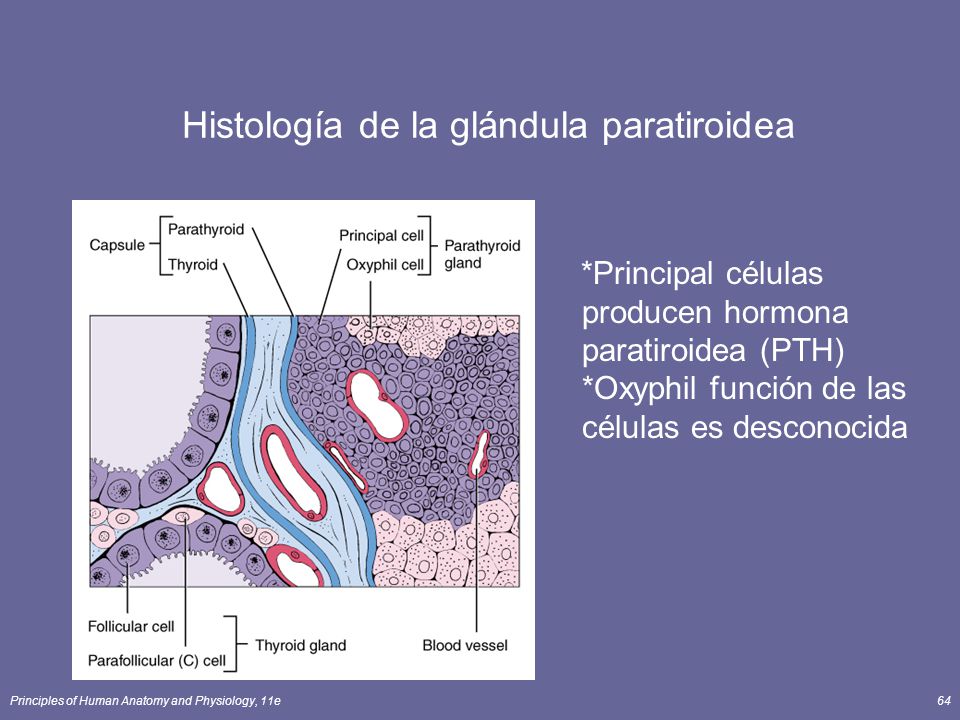 Histología de la glándula paratiroidea

Capsule

Parathyroid

Thyroid

Principal cell

Oxyphil cell

Parathyroid gland

Follicular cell

Parafollicular (C) cell

Thyroid gland

Blood vessel

*Principal células producen hormona paratiroidea (PTH)
*Oxyphil función de las células es desconocida

Principles of Human Anatomy and Physiology, 11e

64